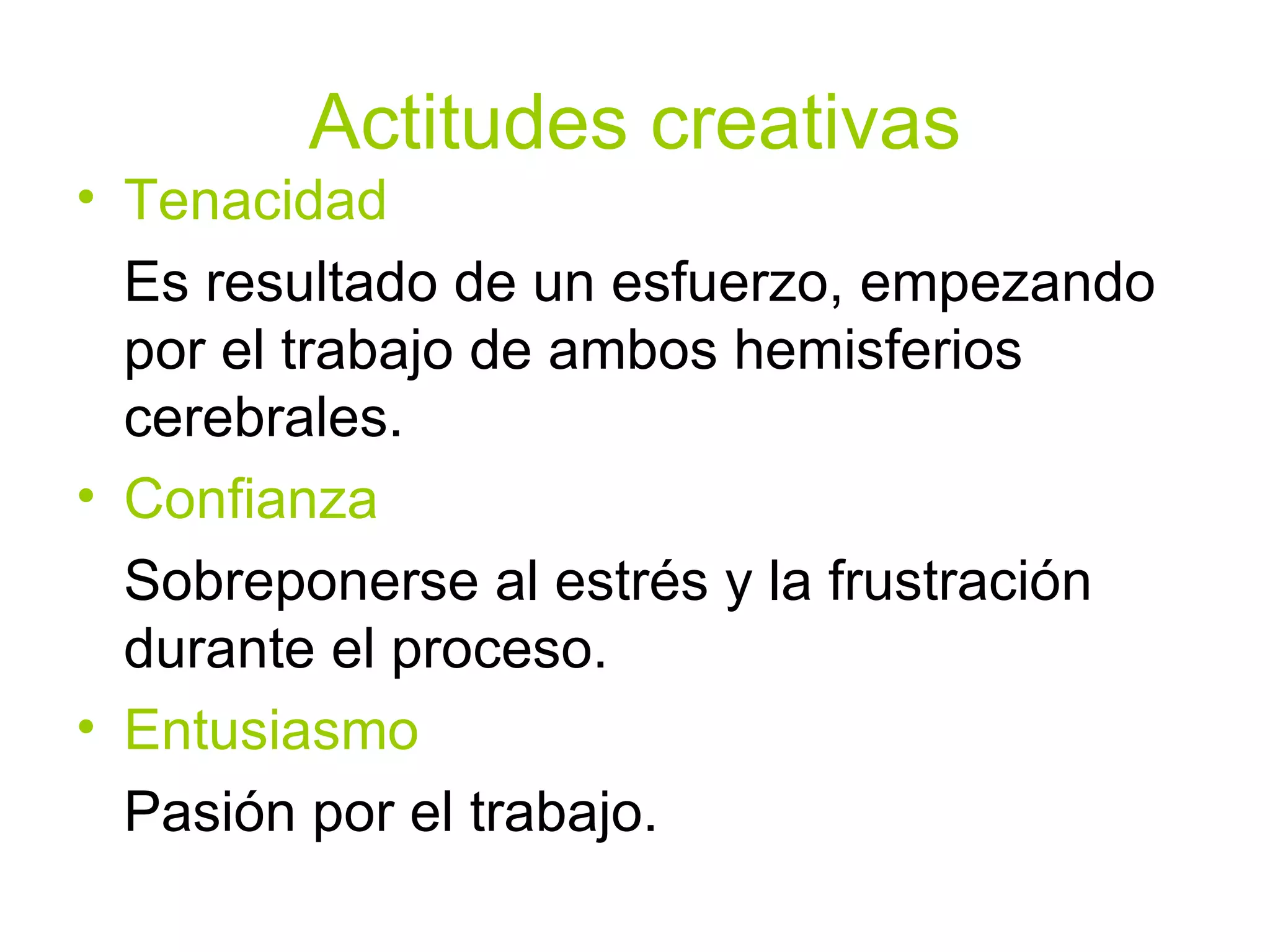 Actitudes creativas

• Tenacidad

Es resultado de un esfuerzo, empezando por el trabajo de ambos hemisferios cerebrales.

• Confianza

Sobreponerse al estrés y la frustración durante el proceso.

• Entusiasmo

Pasión por el trabajo.